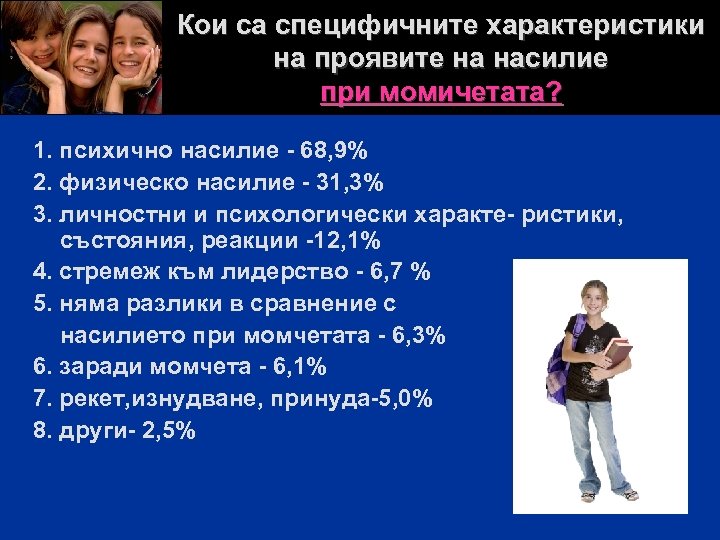 Кои са специфичните характеристики на проявите на насилие при момичетата?

1. психично насилие - 68,9%
2. физическо насилие - 31,3%
3. личностни и психологически характе- ристики, състояния, реакции -12,1%
4. стремеж към лидерство - 6,7 %
5. няма разлики в сравнение с насилието при момчетата - 6,3%
6. заради момчета - 6,1%
7. рекет,изнудване, принуда-5,0%
8. други- 2,5%